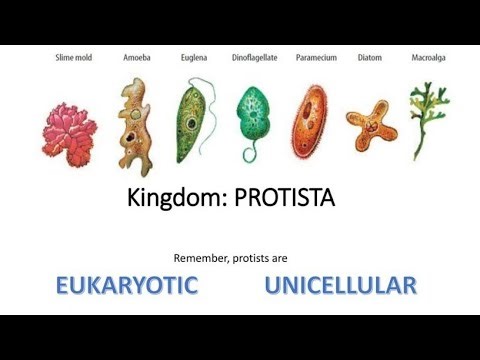 Slime mold Amoeba Euglena Dinoflagellate Paramecium Diatom Macroalga

Kingdom: PROTISTA

Remember, protists are

EUKARYOTIC UNICELLULAR